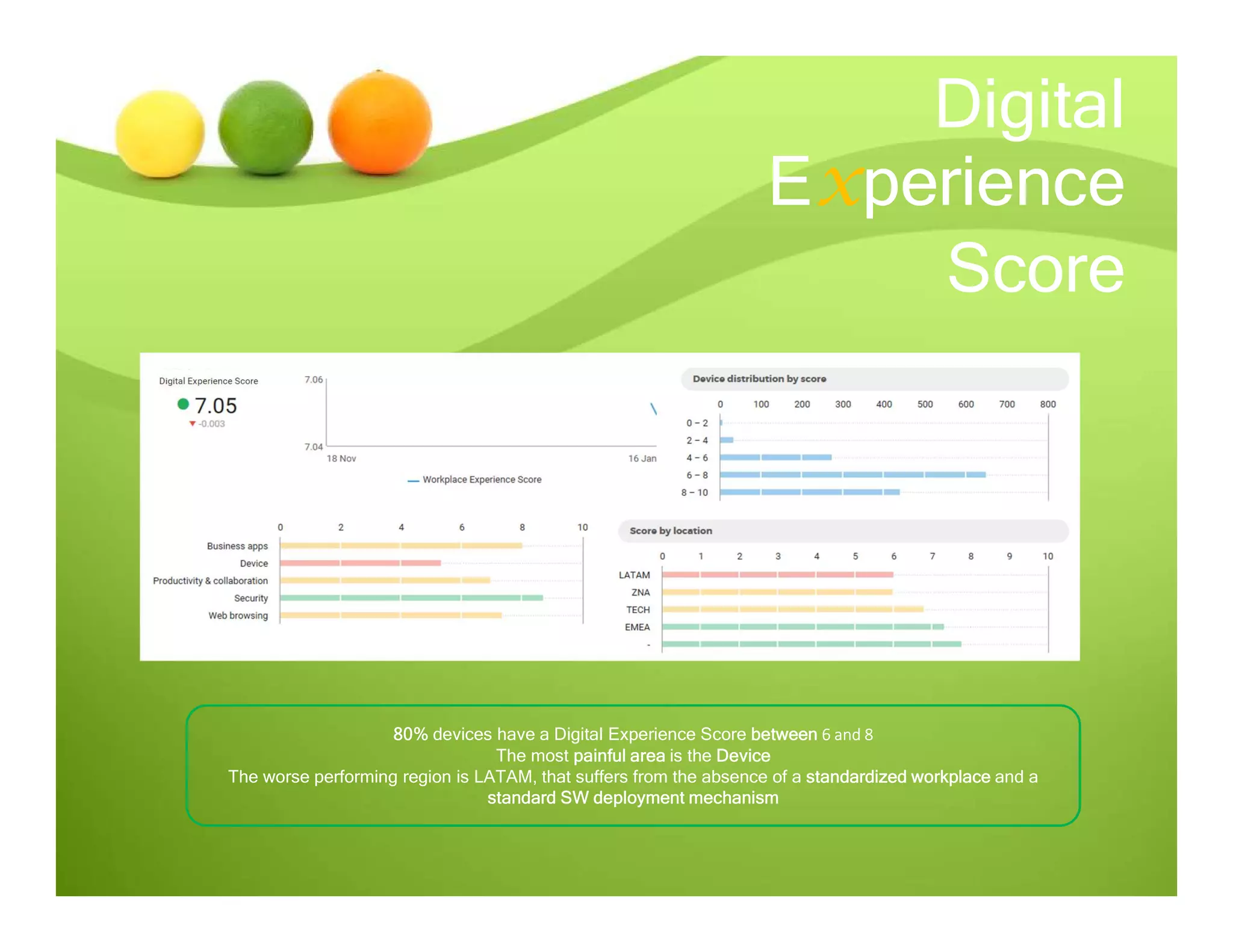 Digital
Experience
Score

Digital Experience Score
7.05
-0.003

7.06
7.04
18 Nov
16 Jan
Workplace Experience Score

Device distribution by score
0 100 200 300 400 500 600 700 800
0 – 2
2 – 4
4 – 6
6 – 8
8 – 10

0 2 4 6 8 10
Business apps
Device
Productivity & collaboration
Security
Web browsing

Score by location
0 1 2 3 4 5 6 7 8 9 10
LATAM
ZNA
TECH
EMEA
-

80% devices have a Digital Experience Score between 6 and 8
The most painful area is the Device
The worse performing region is LATAM, that suffers from the absence of a standardized workplace and a standard SW deployment mechanism